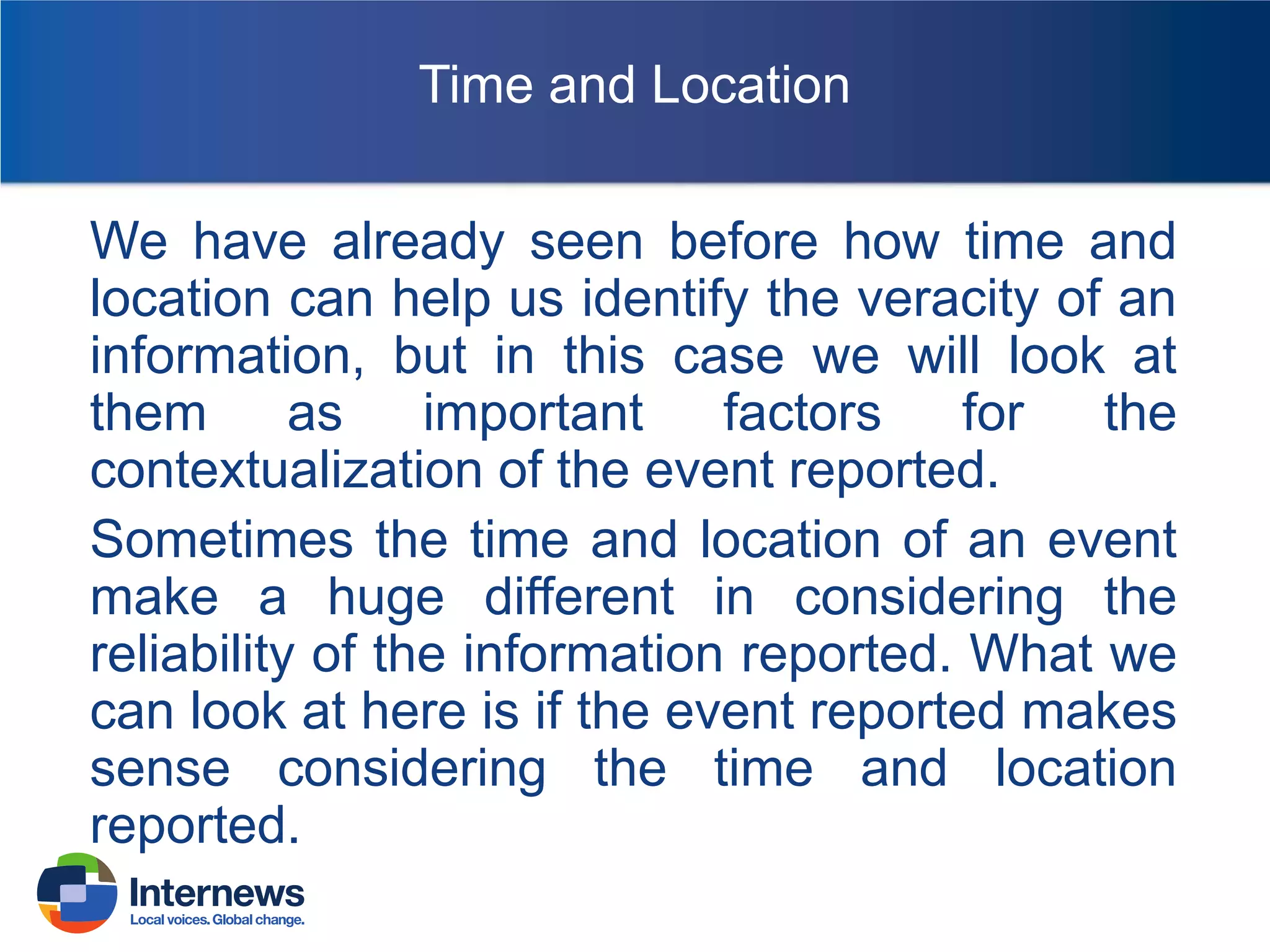 Time and Location

We have already seen before how time and location can help us identify the veracity of an information, but in this case we will look at them as important factors for the contextualization of the event reported.

Sometimes the time and location of an event make a huge different in considering the reliability of the information reported. What we can look at here is if the event reported makes sense considering the time and location reported.

Internews
Local voices. Global change.